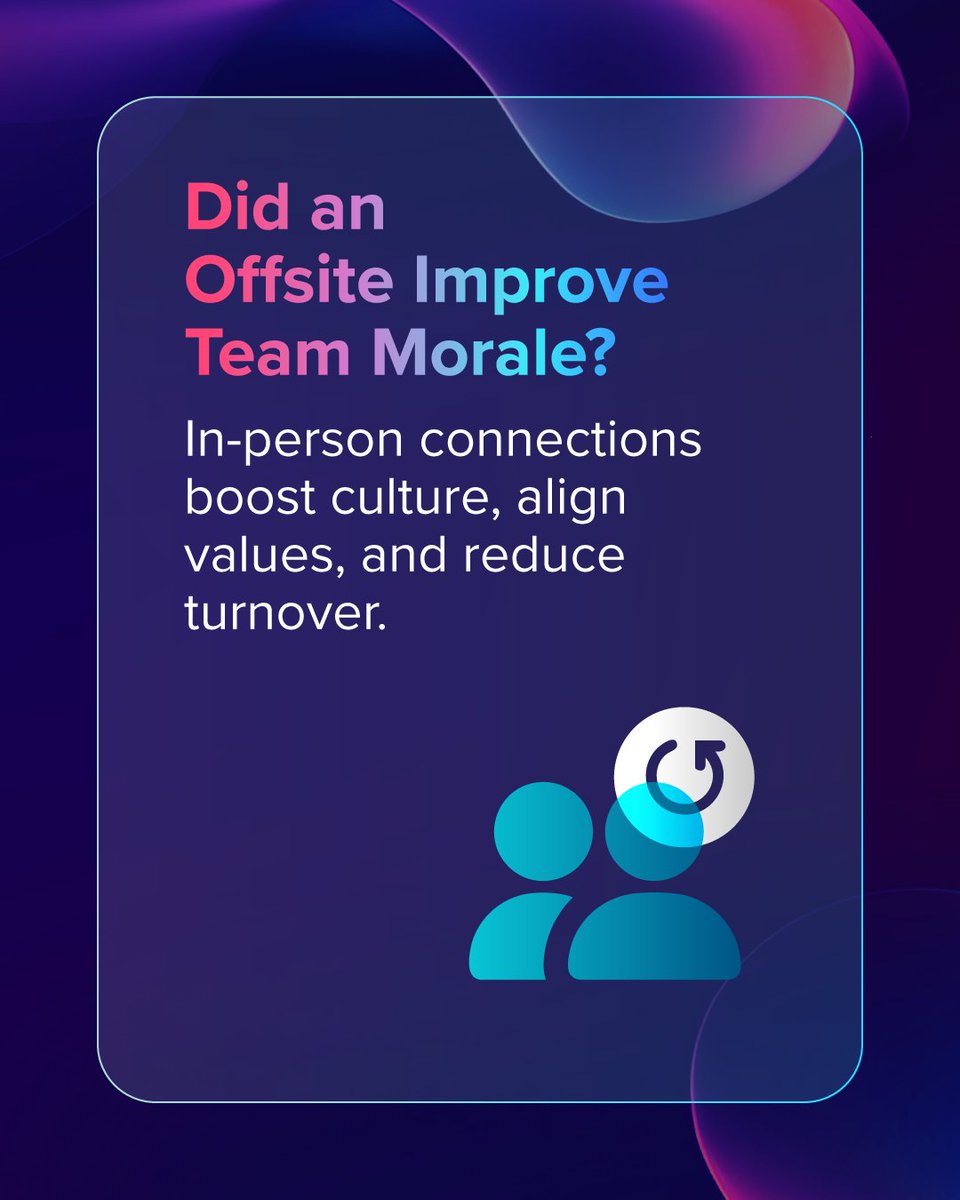 Did an Offsite Improve Team Morale?

In-person connections boost culture, align values, and reduce turnover.